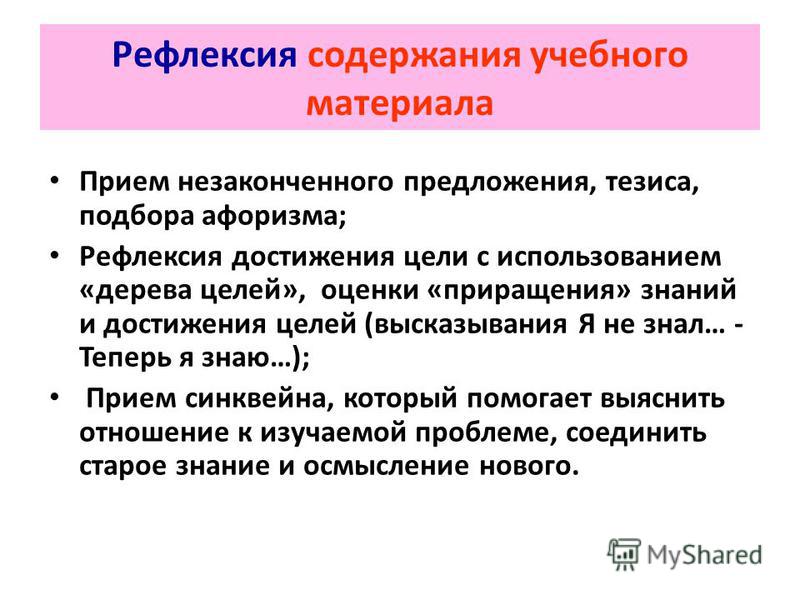 Рефлексия содержания учебного материала

• Прием незаконченного предложения, тезиса, подбора афоризма;
• Рефлексия достижения цели с использованием «дерева целей», оценки «приращения» знаний и достижения целей (высказывания Я не знал… - Теперь я знаю…);
• Прием синквейна, который помогает выяснить отношение к изучаемой проблеме, соединить старое знание и осмысление нового.

MyShared